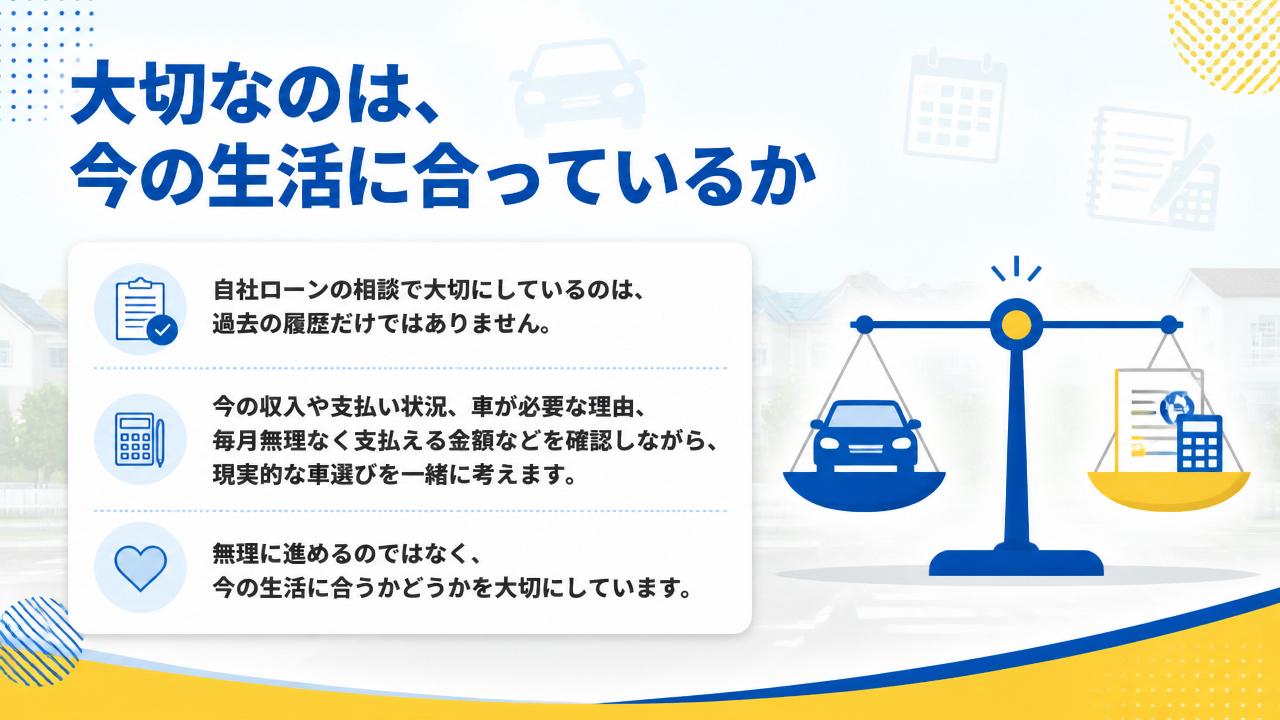 大切なのは、
今の生活に合っているか

自社ローンの相談で大切にしているのは、過去の履歴だけではありません。

今の収入や支払い状況、車が必要な理由、毎月無理なく支払える金額などを確認しながら、現実的な車選びを一緒に考えます。

無理に進めるのではなく、今の生活に合うかどうかを大切にしています。